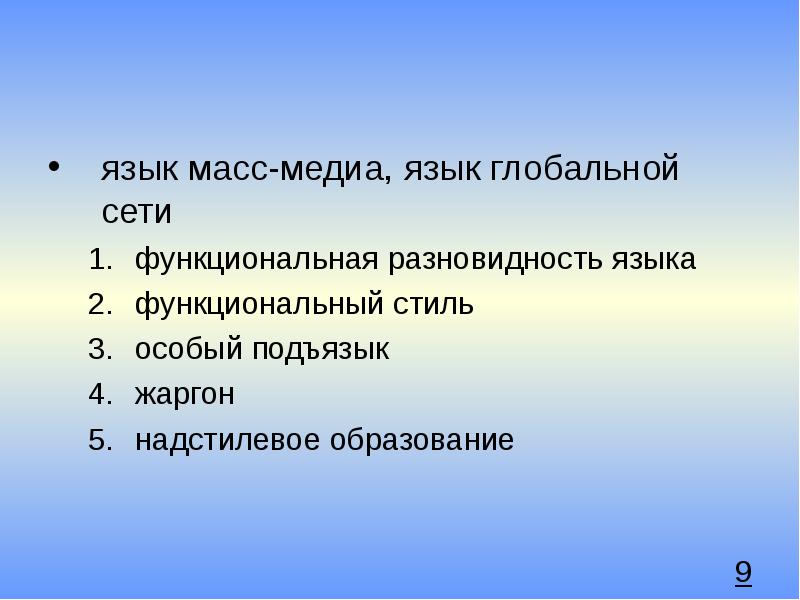 • язык масс-медиа, язык глобальной сети

1. функциональная разновидность языка
2. функциональный стиль
3. особый подъязык
4. жаргон
5. надстилевое образование

9